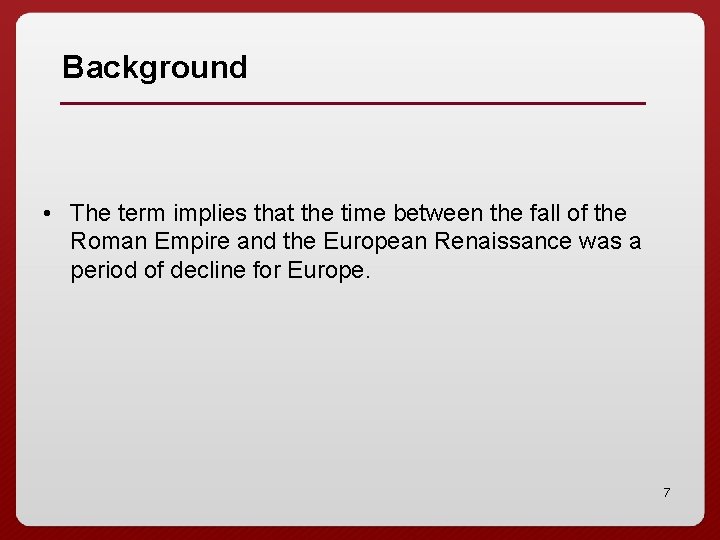 Background

• The term implies that the time between the fall of the Roman Empire and the European Renaissance was a period of decline for Europe.

7